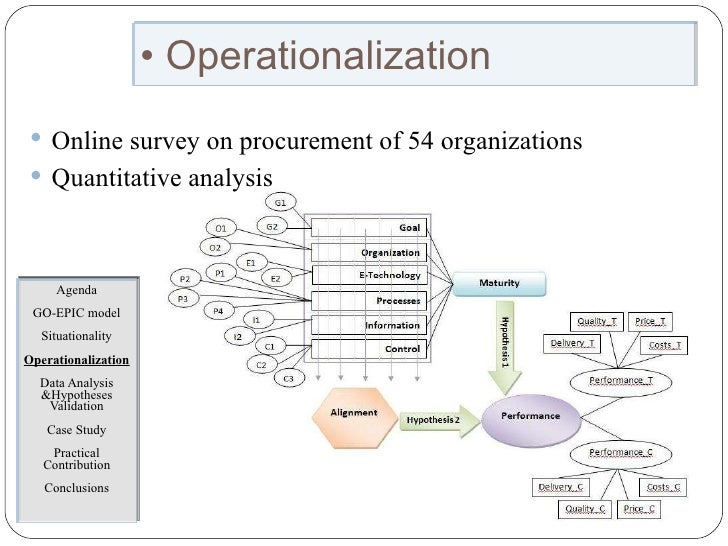 • Operationalization

• Online survey on procurement of 54 organizations
• Quantitative analysis

Agenda
GO-EPIC model
Situationality
Operationalization
Data Analysis &Hypotheses Validation
Case Study
Practical Contribution
Conclusions

G1
G2
O1
O2
E1
E2
P1
P2
P3
P4
I1
I2
C1
C2
C3
Goal
Organization
E-Technology
Processes
Information
Control
Maturity
Hypothesis 1
Alignment
Hypothesis 2
Performance
Quality_T
Price_T
Delivery_T
Costs_T
Performance_T
Performance_C
Delivery_C
Costs_C
Quality_C
Price_C